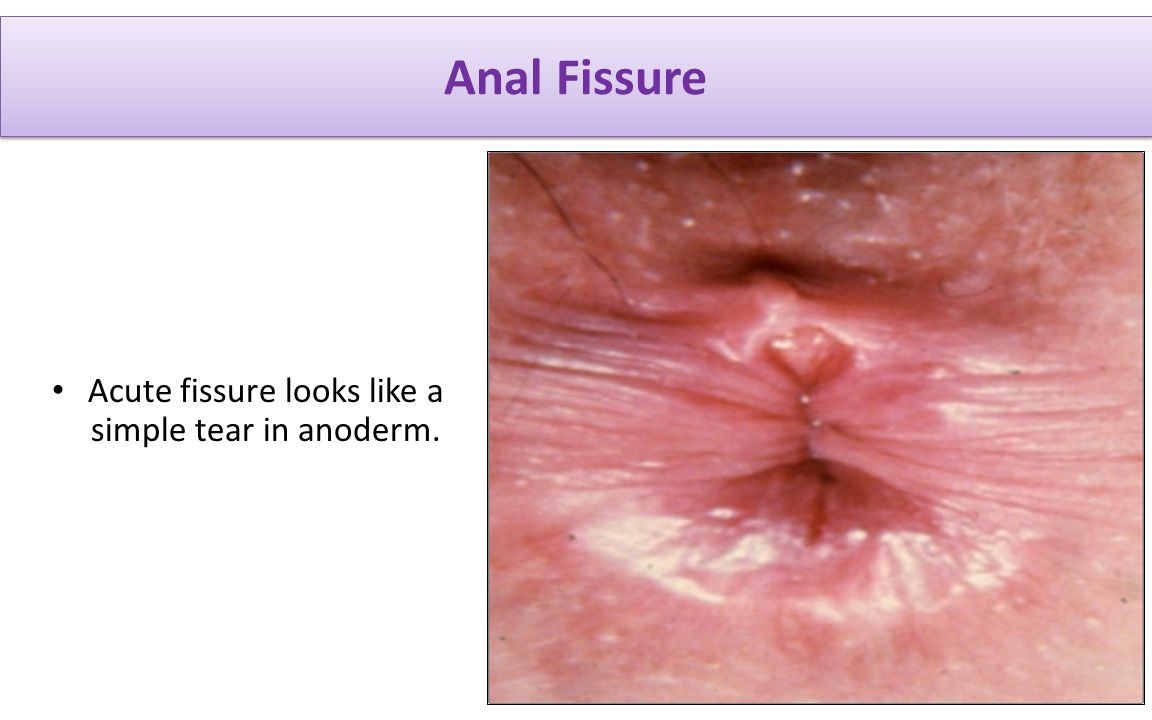 Anal Fissure

• Acute fissure looks like a simple tear in anoderm.